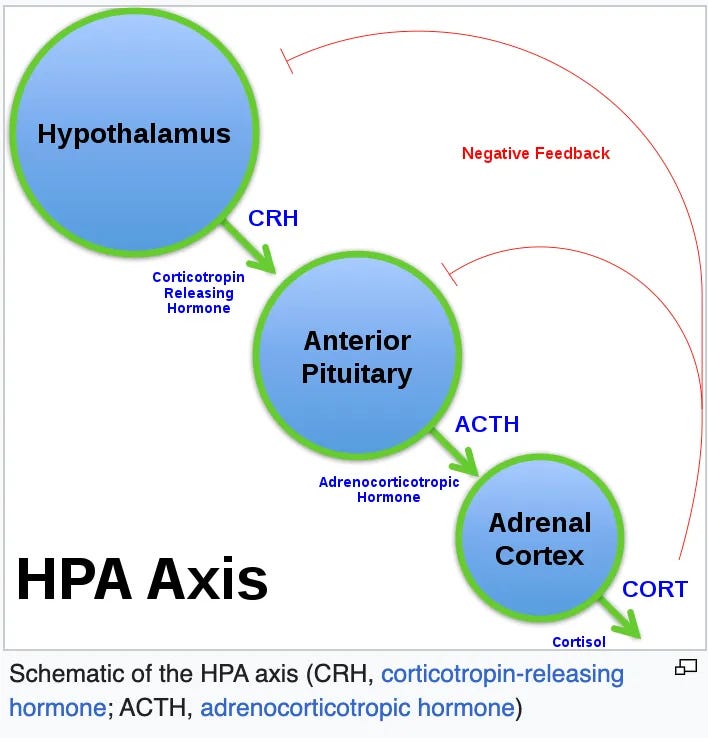 Hypothalamus

Negative Feedback

CRH

Corticotropin Releasing Hormone

Anterior Pituitary

ACTH

Adrenocorticotropic Hormone

Adrenal Cortex

HPA Axis

CORT

Cortisol

Schematic of the HPA axis (CRH, corticotropin-releasing hormone; ACTH, adrenocorticotropic hormone)